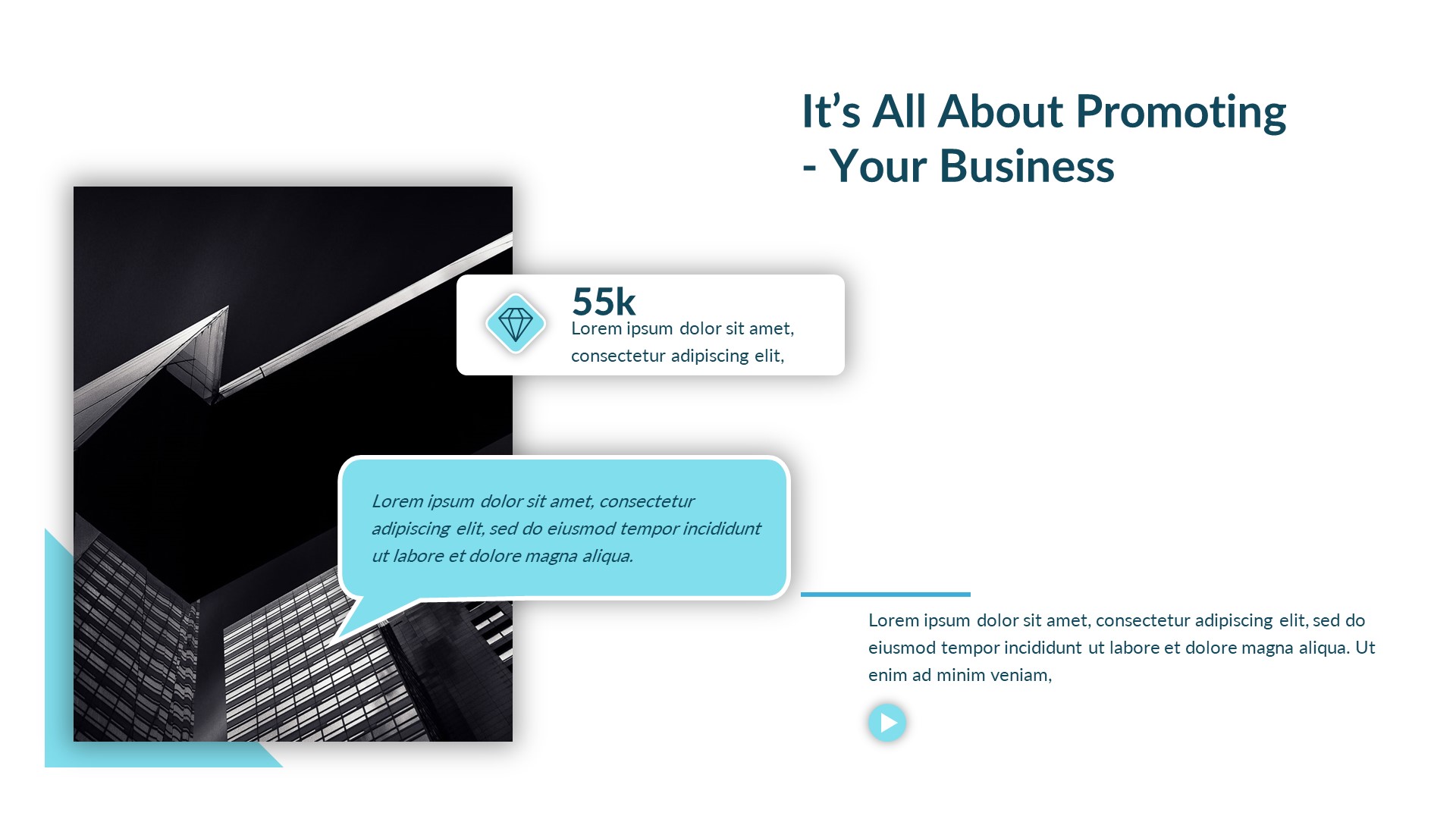 It’s All About Promoting - Your Business

55k
Lorem ipsum dolor sit amet, consectetur adipiscing elit,

Lorem ipsum dolor sit amet, consectetur adipiscing elit, sed do eiusmod tempor incididunt ut labore et dolore magna aliqua.

Lorem ipsum dolor sit amet, consectetur adipiscing elit, sed do eiusmod tempor incididunt ut labore et dolore magna aliqua. Ut enim ad minim veniam,